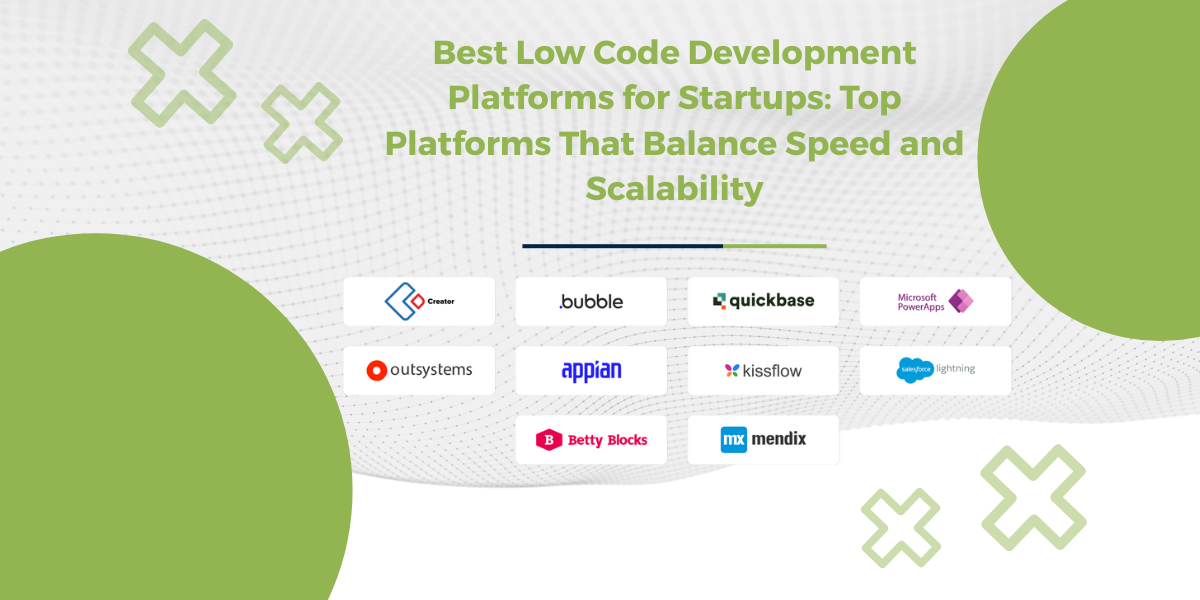 Best Low Code Development Platforms for Startups: Top Platforms That Balance Speed and Scalability

Creator

.bubble

quickbase

Microsoft PowerApps

outsystems

appian

kissflow

salesforce lightning

B Betty Blocks

mx mendix